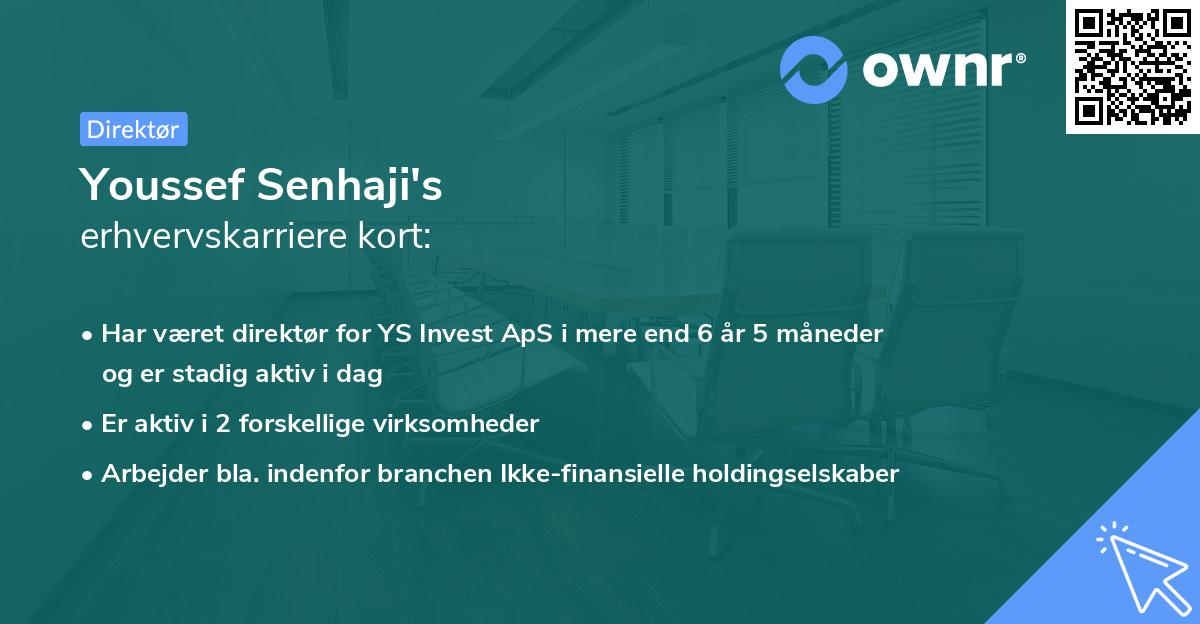 ownr®

Direktør

Youssef Senhaji's
erhvervskarriere kort:

• Har været direktør for YS Invest ApS i mere end 6 år 5 måneder og er stadig aktiv i dag

• Er aktiv i 2 forskellige virksomheder

• Arbejder bla. indenfor branchen Ikke-finansielle holdingselskaber